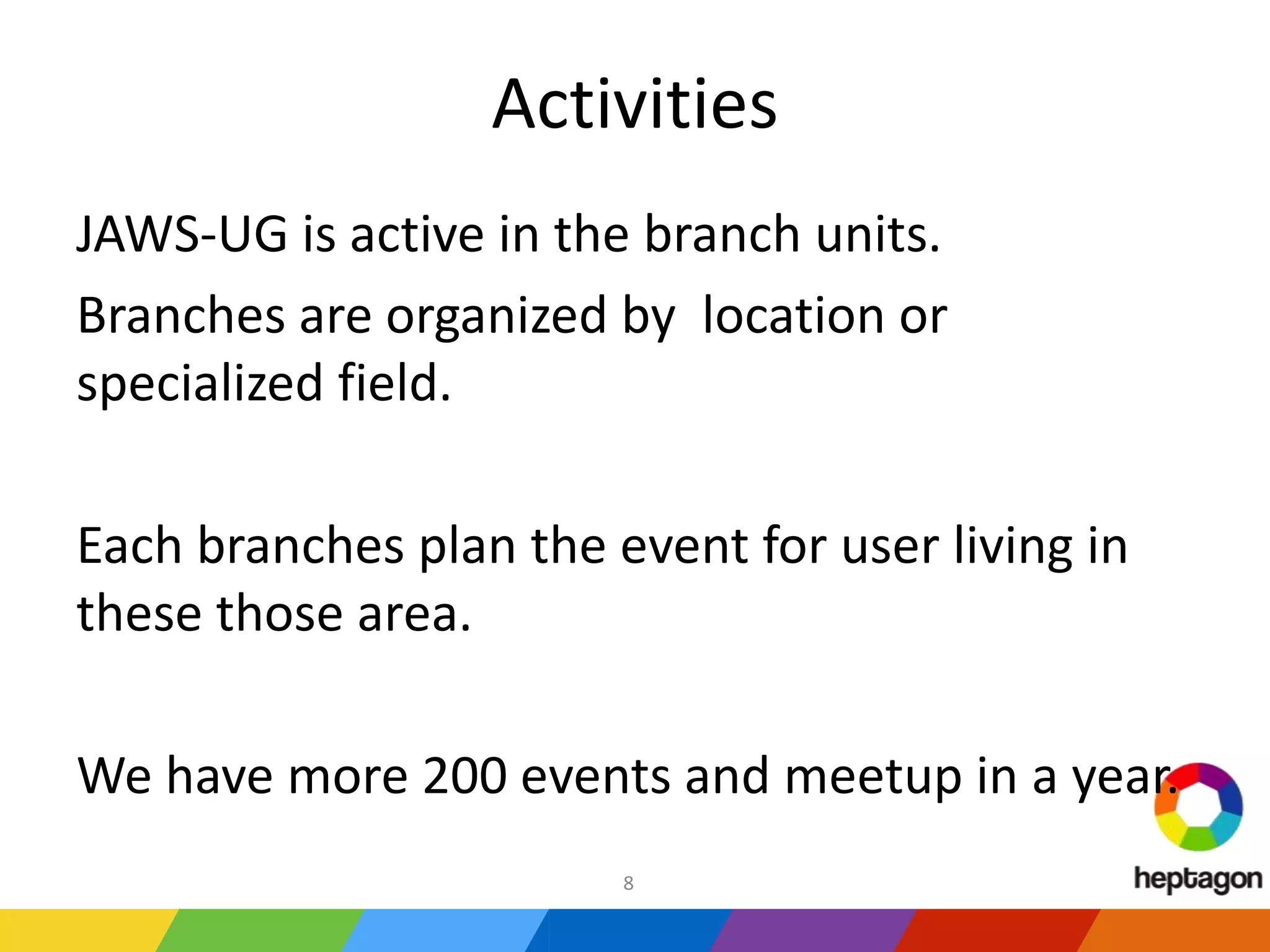 Activities

JAWS-UG is active in the branch units.

Branches are organized by location or specialized field.

Each branches plan the event for user living in these those area.

We have more 200 events and meetup in a year.

8

heptagon